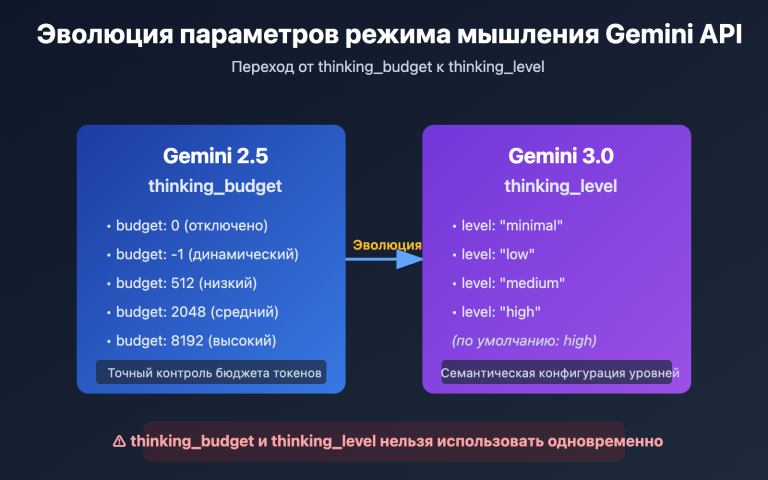 Эволюция параметров режима мышления Gemini API

Переход от thinking_budget к thinking_level

Gemini 2.5
thinking_budget

• budget: 0 (отключено)
• budget: -1 (динамический)
• budget: 512 (низкий)
• budget: 2048 (средний)
• budget: 8192 (высокий)

Точный контроль бюджета токенов

Эволюция

Gemini 3.0
thinking_level

• level: "minimal"
• level: "low"
• level: "medium"
• level: "high"
(по умолчанию: high)

Семантическая конфигурация уровней

⚠ thinking_budget и thinking_level нельзя использовать одновременно